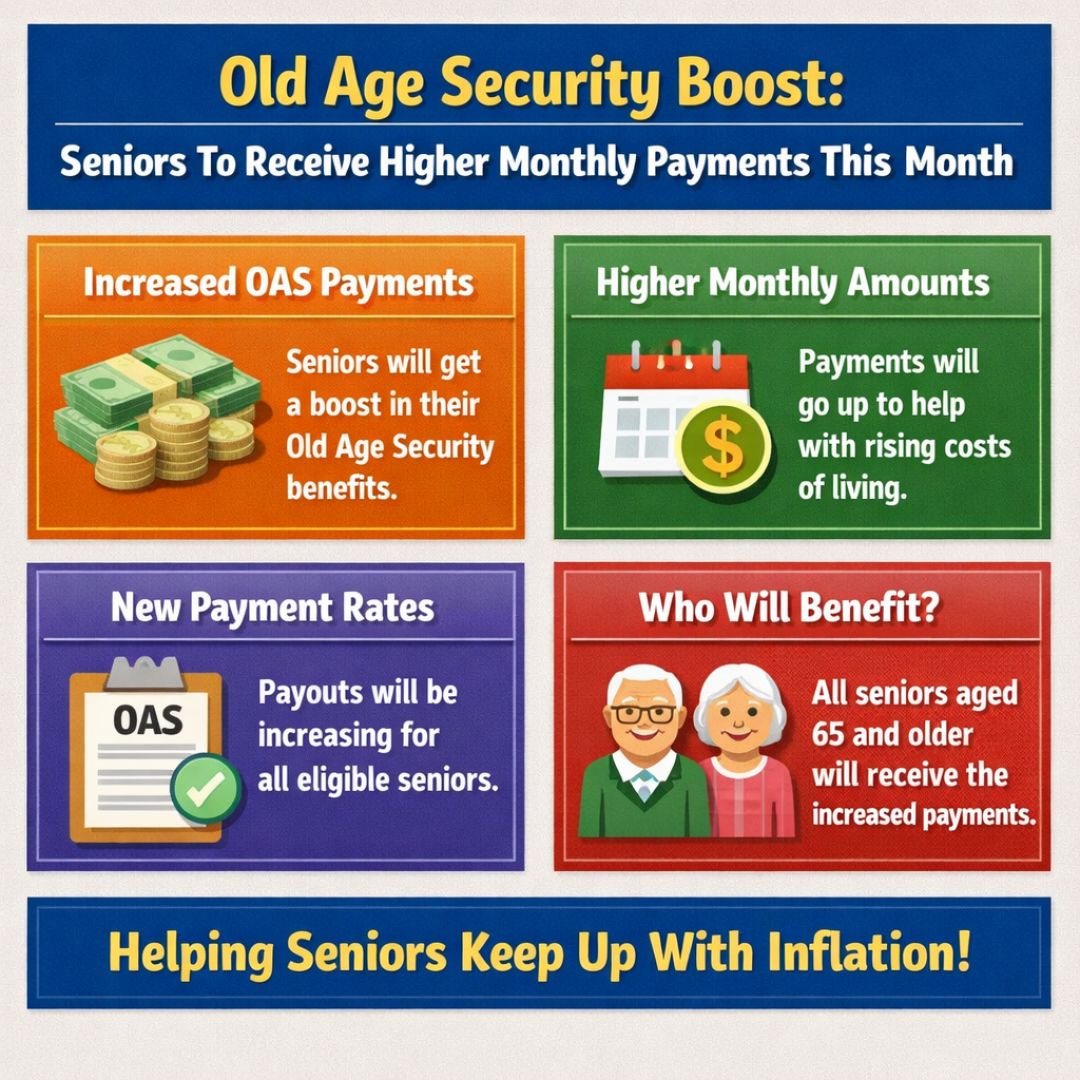 Old Age Security Boost:

Seniors To Receive Higher Monthly Payments This Month

Increased OAS Payments

Seniors will get a boost in their Old Age Security benefits.

Higher Monthly Amounts

$

Payments will go up to help with rising costs of living.

New Payment Rates

OAS

Payouts will be increasing for all eligible seniors.

Who Will Benefit?

All seniors aged 65 and older will receive the increased payments.

Helping Seniors Keep Up With Inflation!